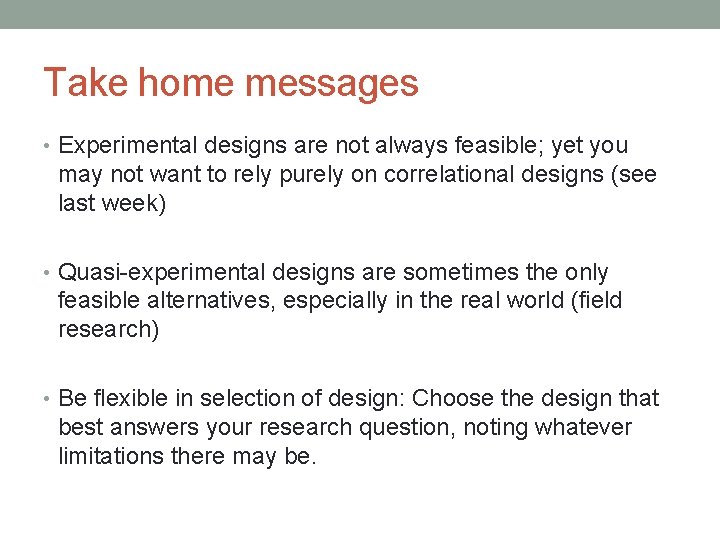 Take home messages

• Experimental designs are not always feasible; yet you may not want to rely purely on correlational designs (see last week)

• Quasi-experimental designs are sometimes the only feasible alternatives, especially in the real world (field research)

• Be flexible in selection of design: Choose the design that best answers your research question, noting whatever limitations there may be.